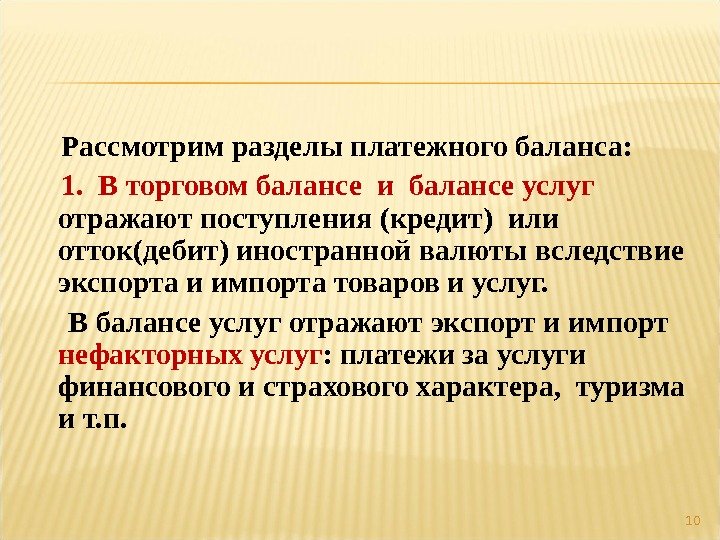 Рассмотрим разделы платежного баланса:

1. В торговом балансе и балансе услуг отражают поступления (кредит) или отток(дебит) иностранной валюты вследствие экспорта и импорта товаров и услуг.

В балансе услуг отражают экспорт и импорт нефакторных услуг: платежи за услуги финансового и страхового характера, туризма и т.п.

10